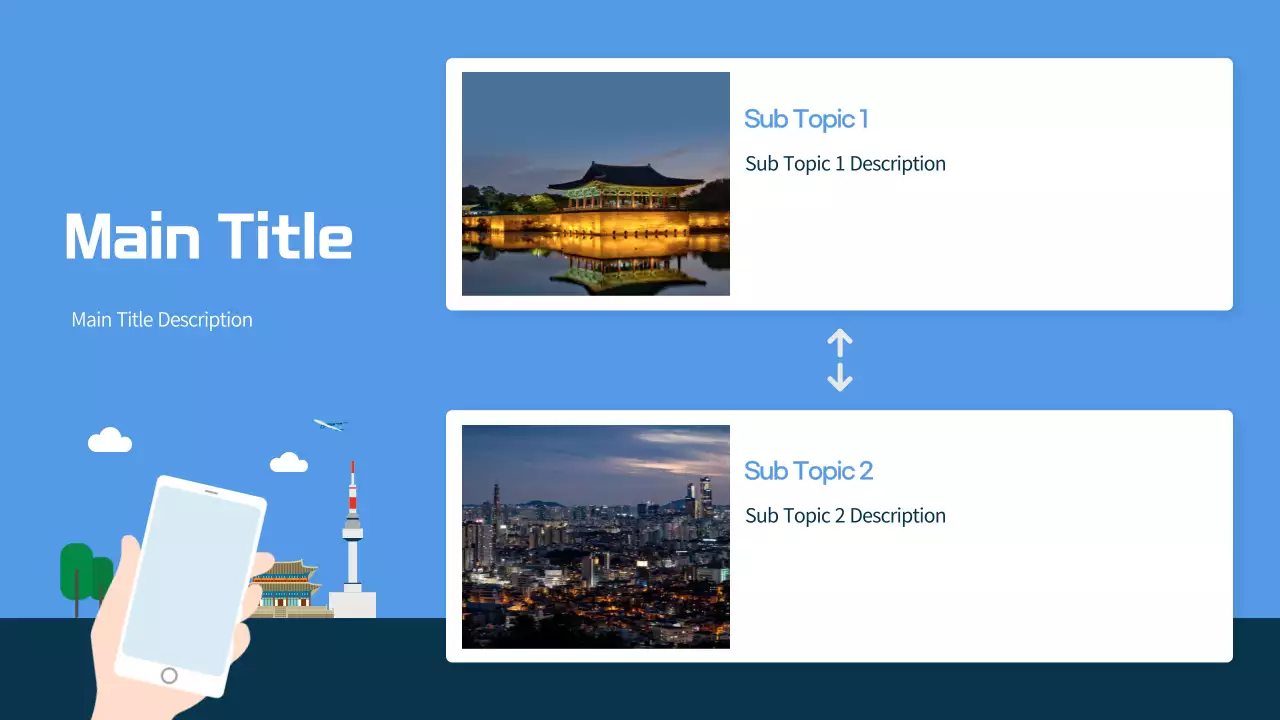 Main Title

Main Title Description

Sub Topic 1

Sub Topic 1 Description

Sub Topic 2

Sub Topic 2 Description